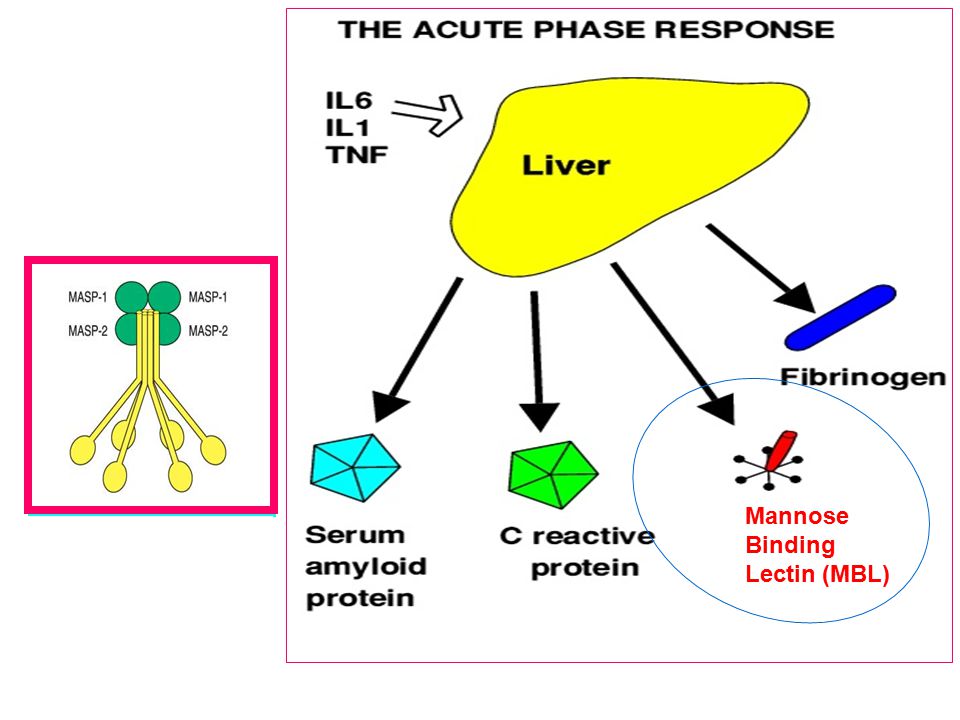 MASP-1
MASP-1
MASP-2
MASP-2

THE ACUTE PHASE RESPONSE

IL6
IL1
TNF

Liver

Fibrinogen

Serum amyloid protein

C reactive protein

Mannose Binding Lectin (MBL)